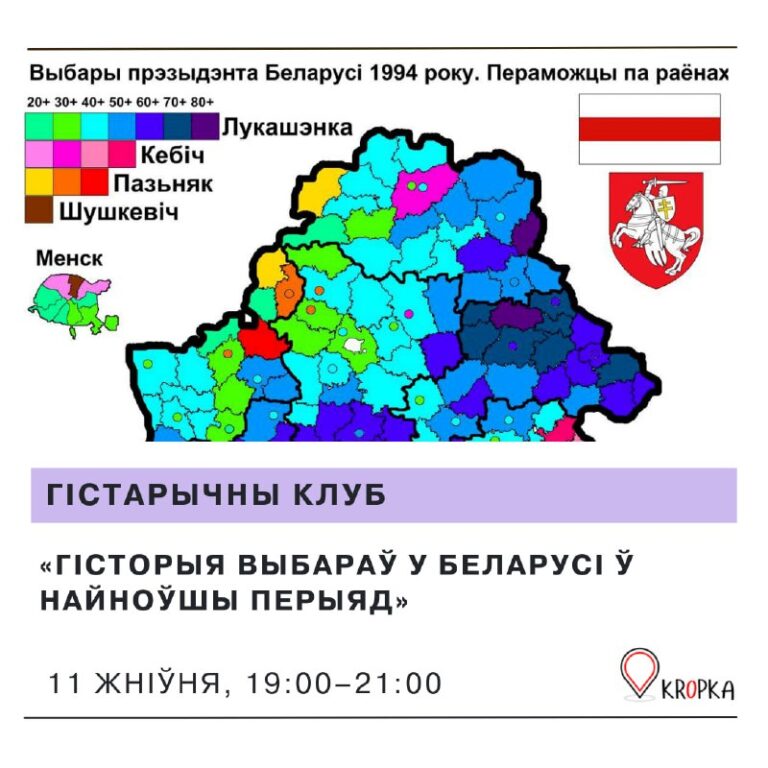 Выбары прэзыдэнта Беларусі 1994 року. Пераможцы па раёнах

20+ 30+ 40+ 50+ 60+ 70+ 80+

Лукашэнка

Кебіч

Пазьняк

Шушкевіч

Менск

ГІСТАРЫЧНЫ КЛУБ

«ГІСТОРЫЯ ВЫБАРАЎ У БЕЛАРУСІ Ў НАЙНОЎШЫ ПЕРЫЯД»

11 ЖНІЎНЯ, 19:00–21:00

KROPKA